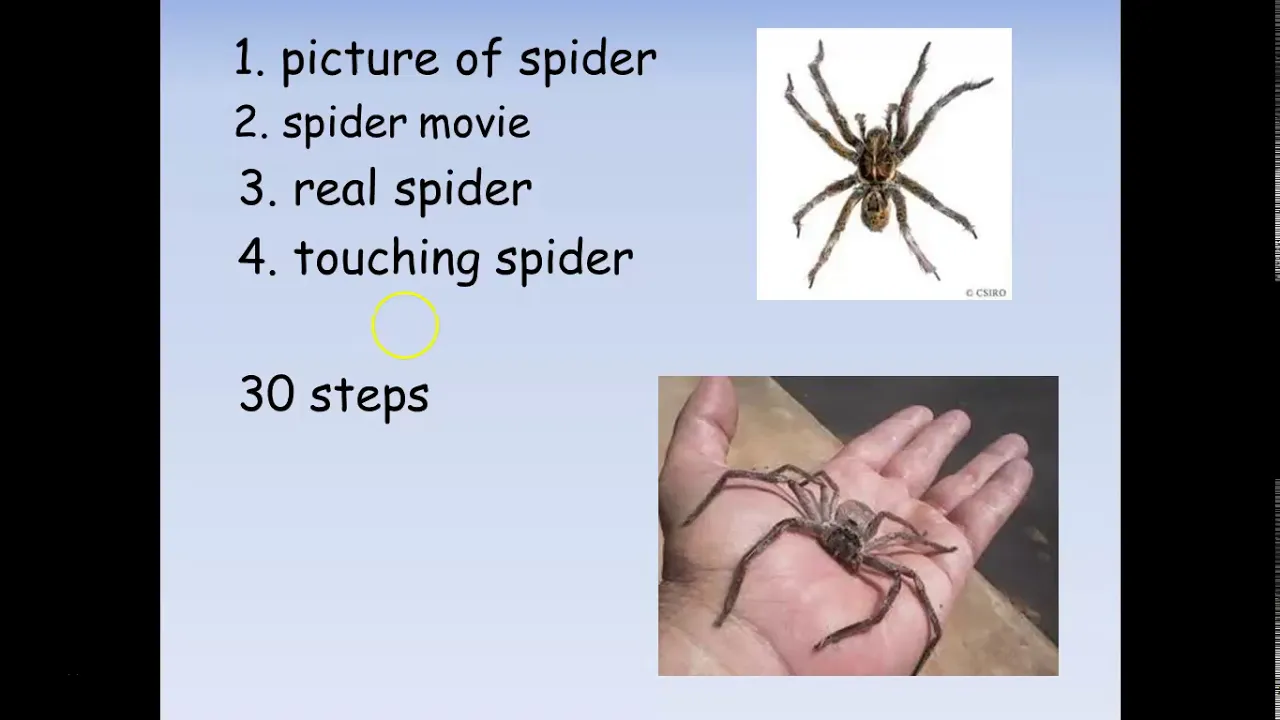 1. picture of spider
2. spider movie
3. real spider
4. touching spider

30 steps

© CSIRO